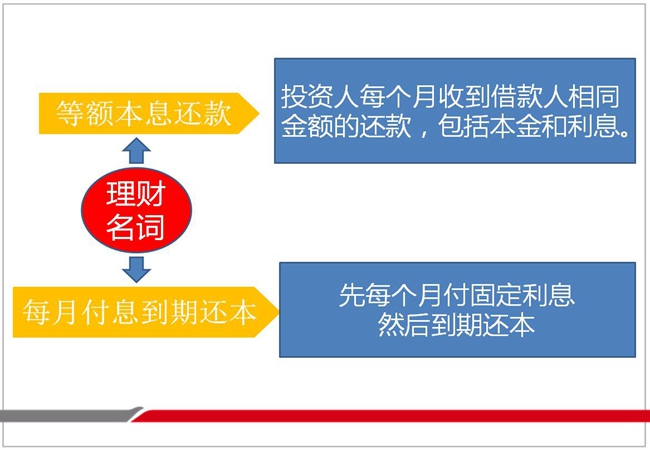 等额本息还款

投资人每个月收到借款人相同金额的还款，包括本金和利息。

理财名词

每月付息到期还本

先每个月付固定利息
然后到期还本